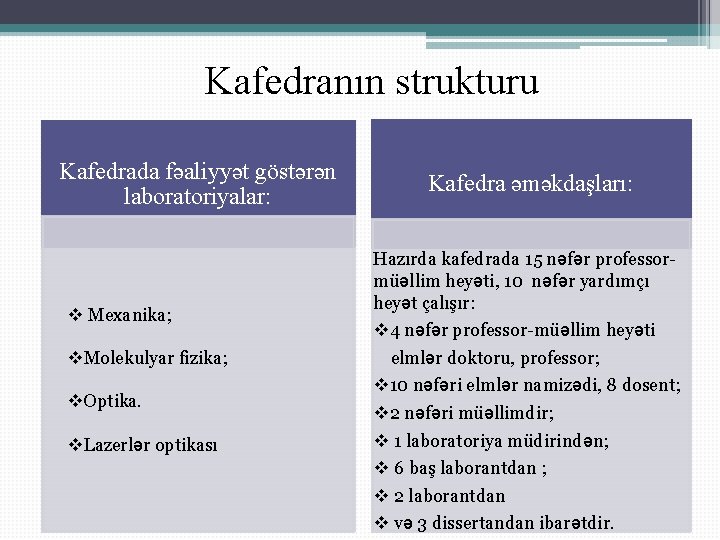 Kafedranın strukturu

Kafedrada fəaliyyət göstərən laboratoriyalar:

❖ Mexanika;

❖Molekulyar fizika;

❖Optika.

❖Lazerlər optikası

Kafedra əməkdaşları:

Hazırda kafedrada 15 nəfər professor-müəllim heyəti, 10 nəfər yardımçı heyət çalışır:

❖4 nəfər professor-müəllim heyəti elmlər doktoru, professor;

❖10 nəfəri elmlər namizədi, 8 dosent;

❖2 nəfəri müəllimdir;

❖ 1 laboratoriya müdirindən;

❖ 6 baş laborantdan ;

❖ 2 laborantdan

❖ və 3 dissertandan ibarətdir.